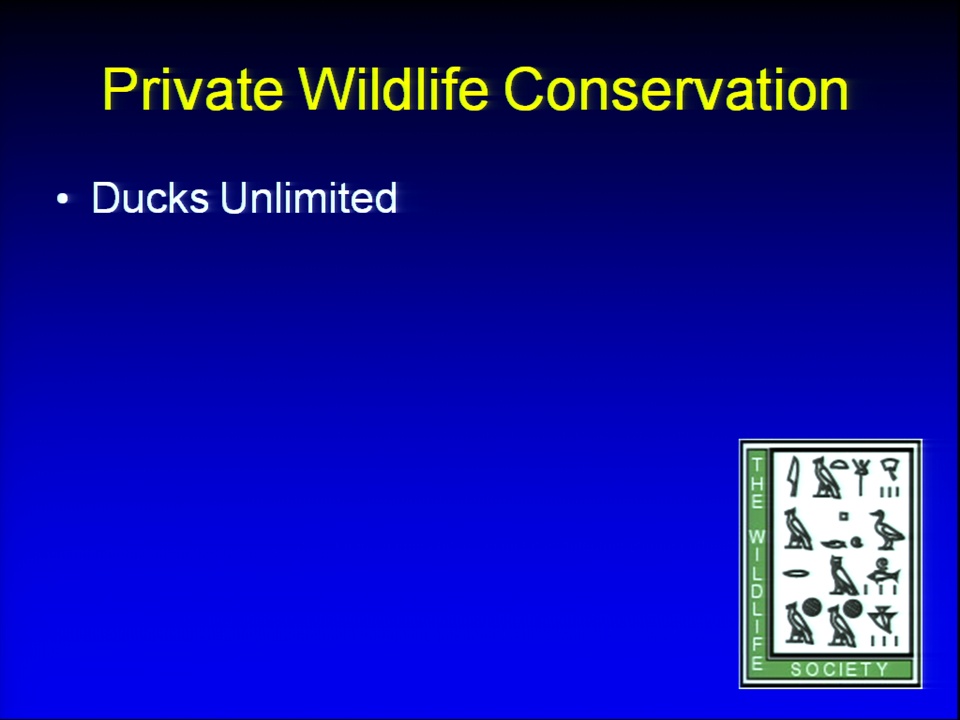 Private Wildlife Conservation

• Ducks Unlimited

THE WILDLIFE SOCIETY